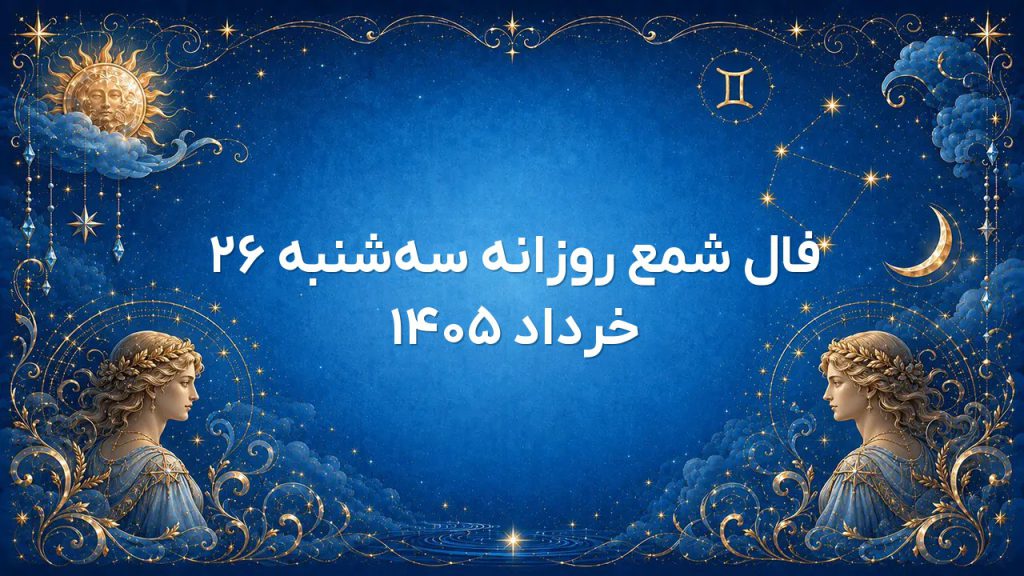 فال شمع روزانه سه‌شنبه ۲۶ خرداد ۱۴۰۵